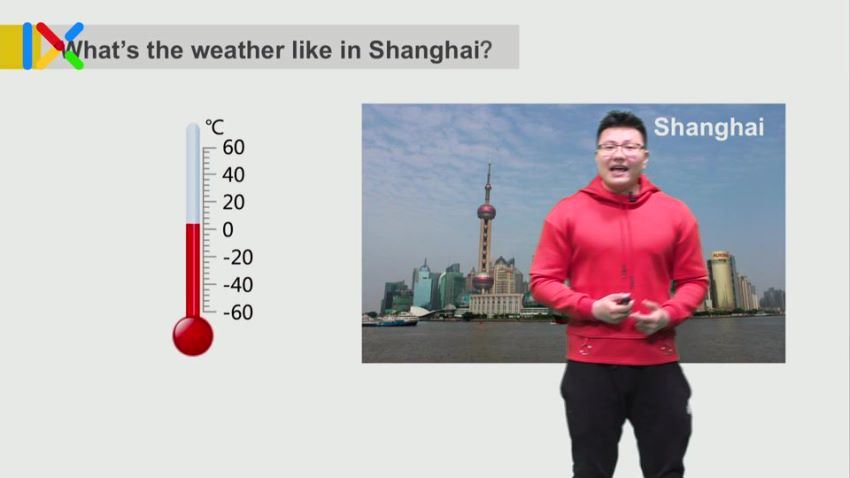 What's the weather like in Shanghai?

℃
60
40
20
0
-20
-40
-60

Shanghai